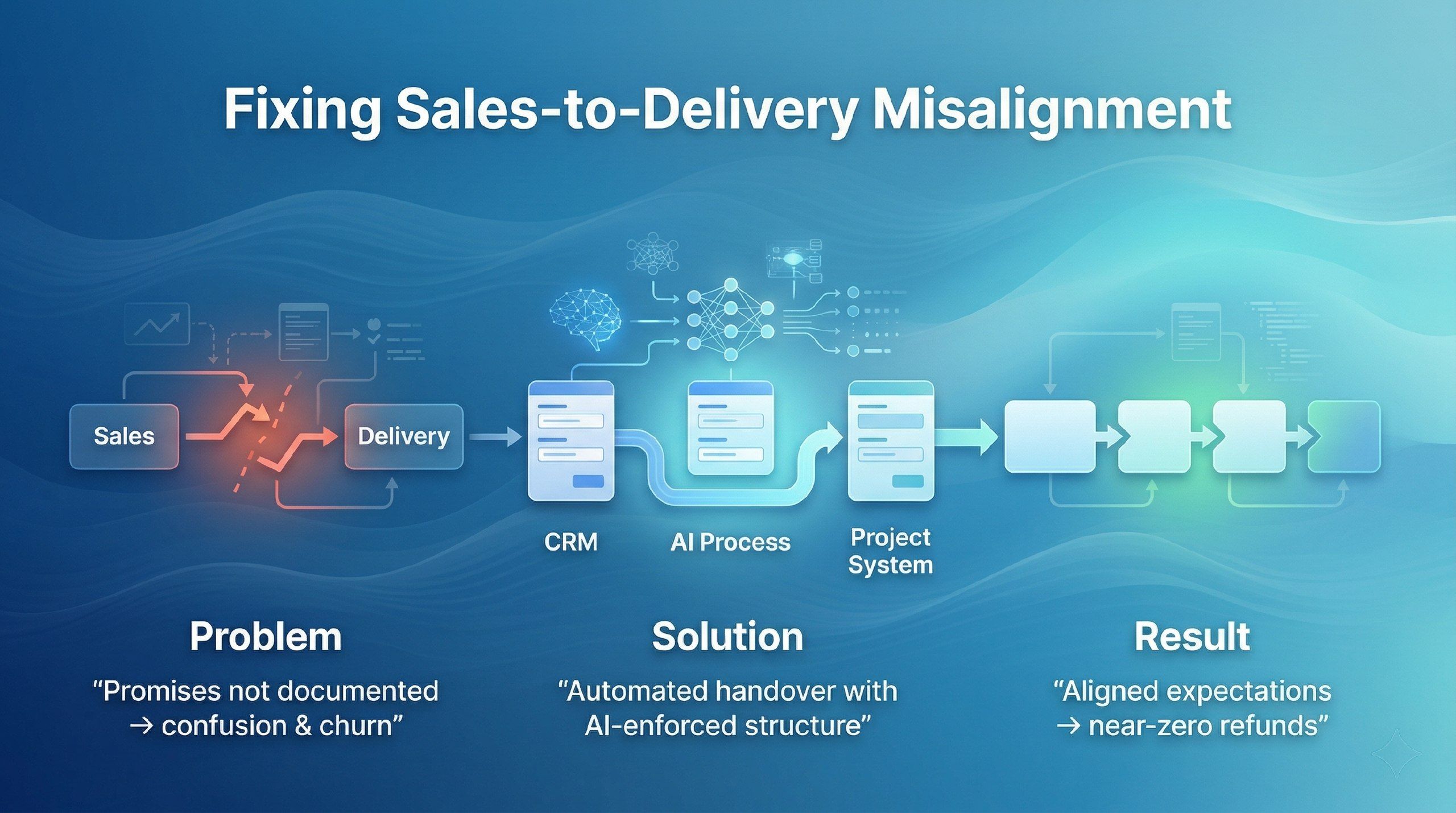 Fixing Sales-to-Delivery Misalignment

Sales

Delivery

CRM

AI Process

Project System

Problem

“Promises not documented → confusion & churn”

Solution

“Automated handover with AI-enforced structure”

Result

“Aligned expectations → near-zero refunds”